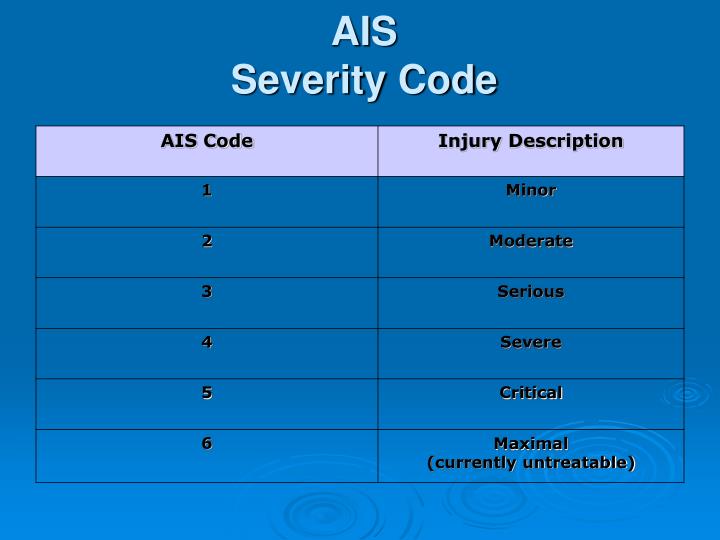 AIS
Severity Code

| AIS Code | Injury Description |
|---|---|
| 1 | Minor |
| 2 | Moderate |
| 3 | Serious |
| 4 | Severe |
| 5 | Critical |
| 6 | Maximal (currently untreatable) |